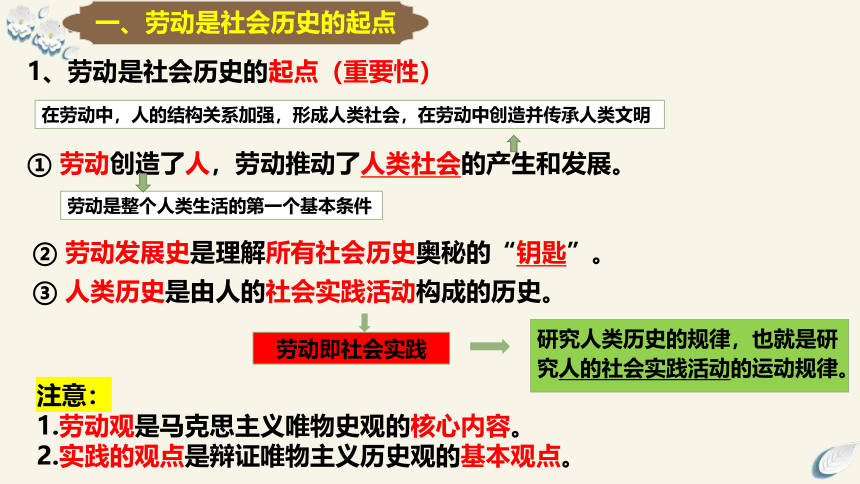 一、劳动是社会历史的起点

1、劳动是社会历史的起点（重要性）

在劳动中，人的结构关系加强，形成人类社会，在劳动中创造并传承人类文明

① 劳动创造了人，劳动推动了人类社会的产生和发展。

劳动是整个人类生活的第一个基本条件

② 劳动发展史是理解所有社会历史奥秘的“钥匙”。

③ 人类历史是由人的社会实践活动构成的历史。

劳动即社会实践

研究人类历史的规律，也就是研究人的社会实践活动的运动规律。

注意：

1.劳动观是马克思主义唯物史观的核心内容。

2.实践的观点是辩证唯物主义历史观的基本观点。